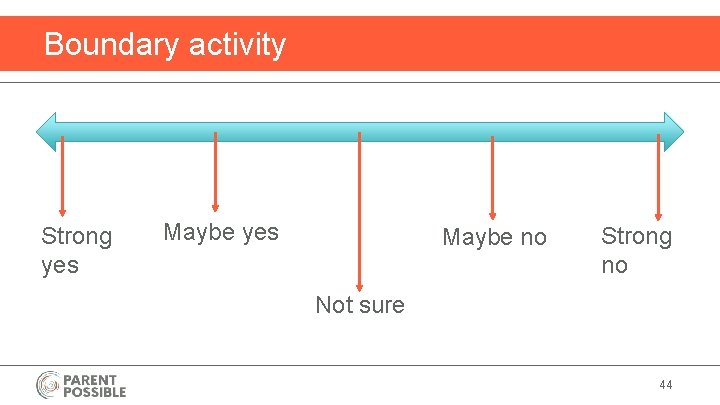 Boundary activity

Strong yes

Maybe yes

Not sure

Maybe no

Strong no

PARENT POSSIBLE

44